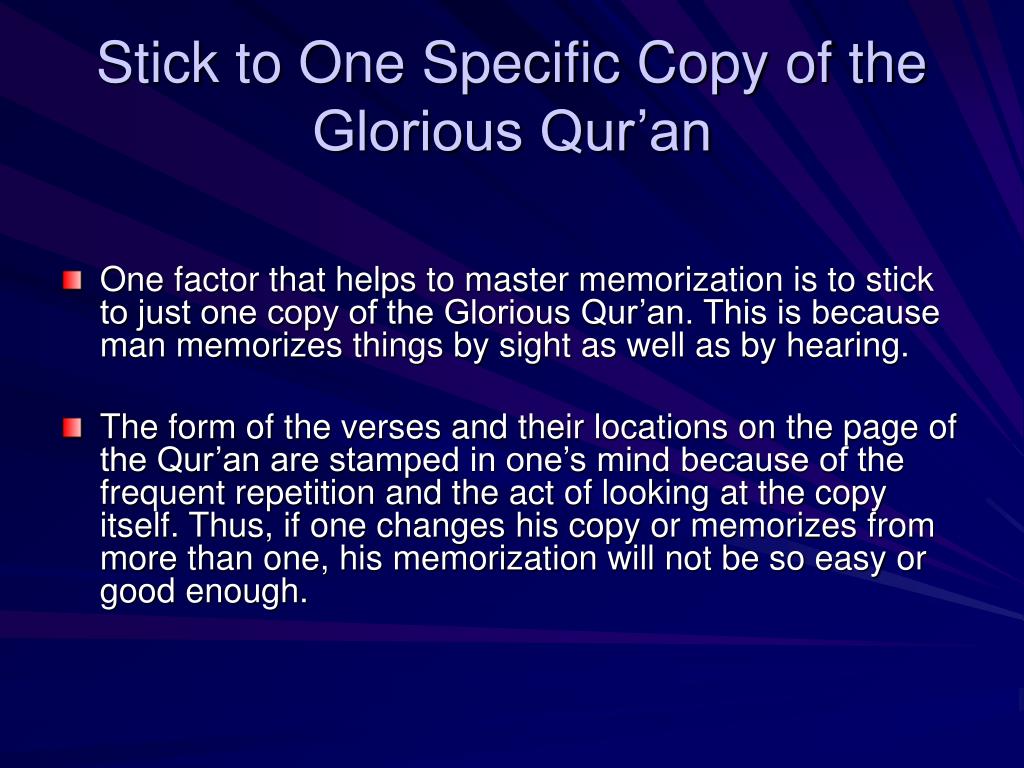 Stick to One Specific Copy of the Glorious Qur’an

One factor that helps to master memorization is to stick to just one copy of the Glorious Qur’an. This is because man memorizes things by sight as well as by hearing.

The form of the verses and their locations on the page of the Qur’an are stamped in one’s mind because of the frequent repetition and the act of looking at the copy itself. Thus, if one changes his copy or memorizes from more than one, his memorization will not be so easy or good enough.